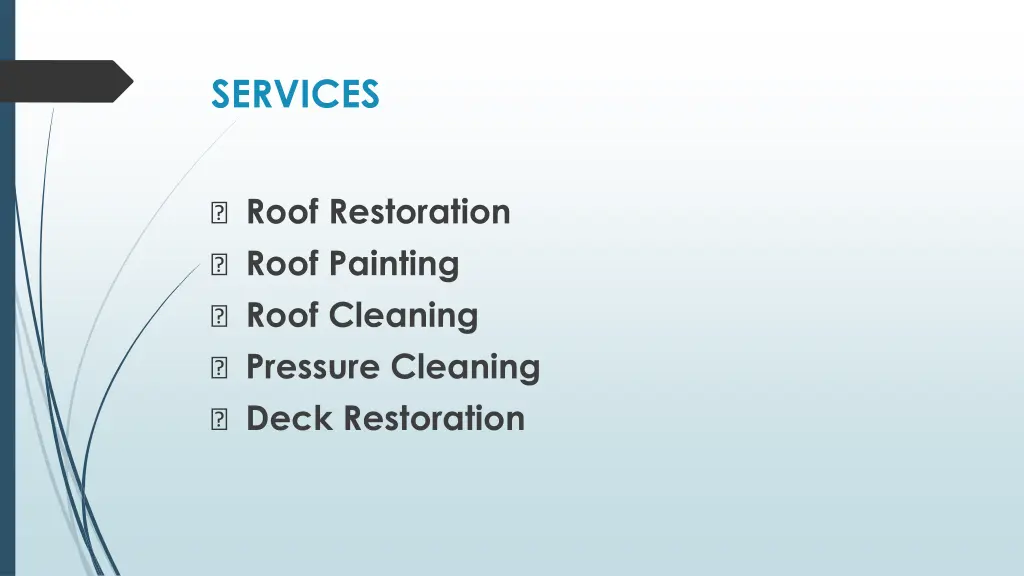 SERVICES

Roof Restoration
Roof Painting
Roof Cleaning
Pressure Cleaning
Deck Restoration